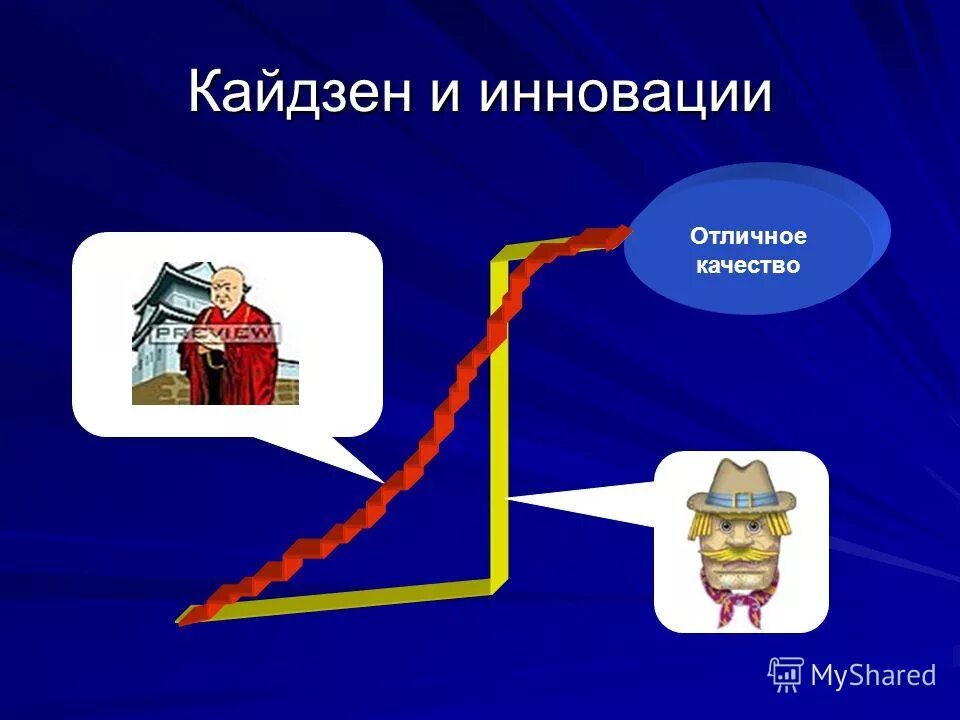 Кайдзен и инновации

Отличное качество

PREVIEW

MyShared